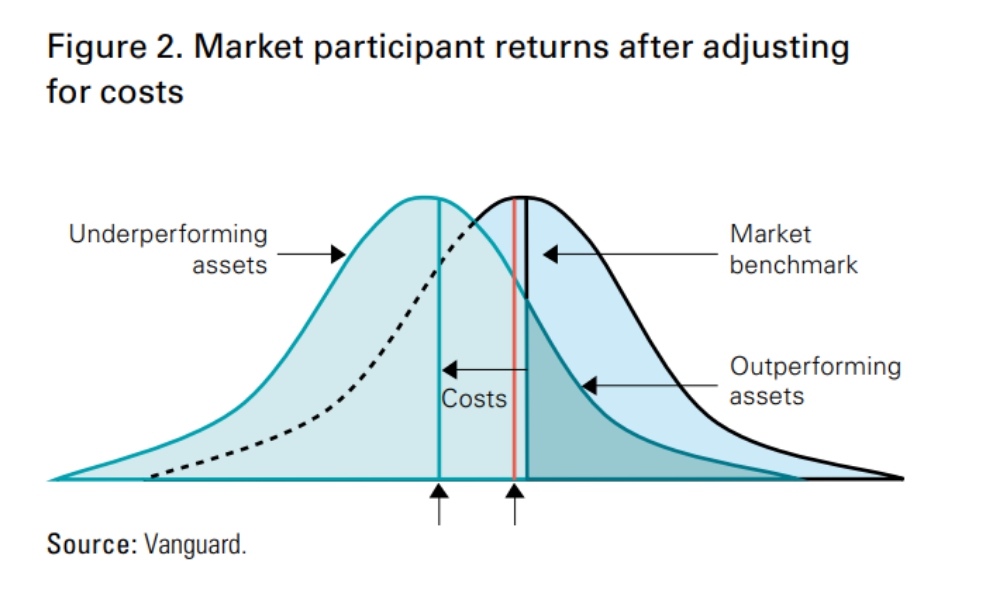 Figure 2. Market participant returns after adjusting for costs

Underperforming assets

Market benchmark

Costs

Outperforming assets

Source: Vanguard.